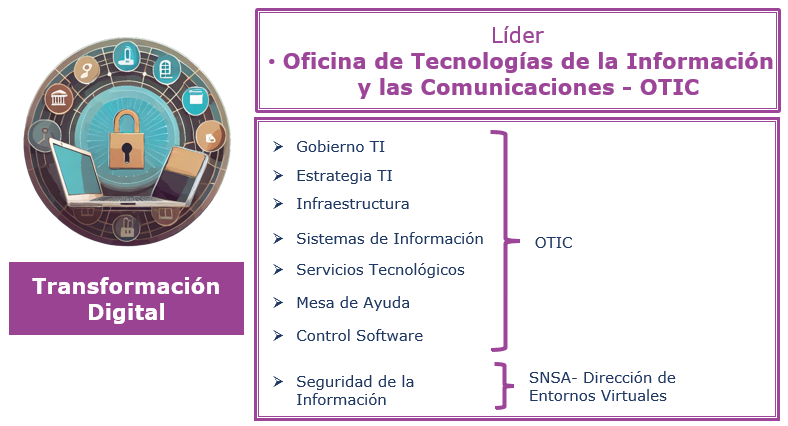 Transformación Digital

Líder
• Oficina de Tecnologías de la Información y las Comunicaciones - OTIC

➢ Gobierno TI
➢ Estrategia TI
➢ Infraestructura
➢ Sistemas de Información
➢ Servicios Tecnológicos
➢ Mesa de Ayuda
➢ Control Software

OTIC

➢ Seguridad de la Información

SNSA- Dirección de Entornos Virtuales